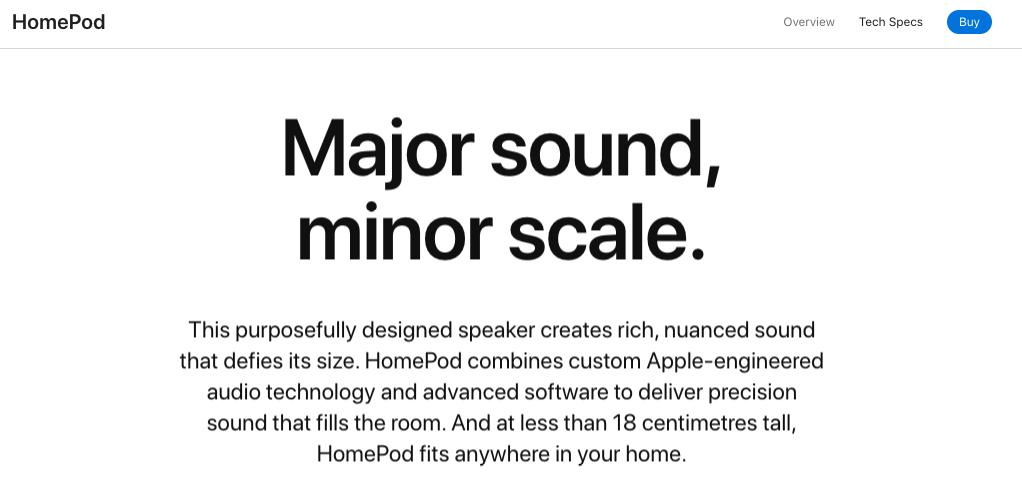 HomePod

Overview Tech Specs Buy

Major sound, minor scale.

This purposefully designed speaker creates rich, nuanced sound that defies its size. HomePod combines custom Apple-engineered audio technology and advanced software to deliver precision sound that fills the room. And at less than 18 centimetres tall, HomePod fits anywhere in your home.